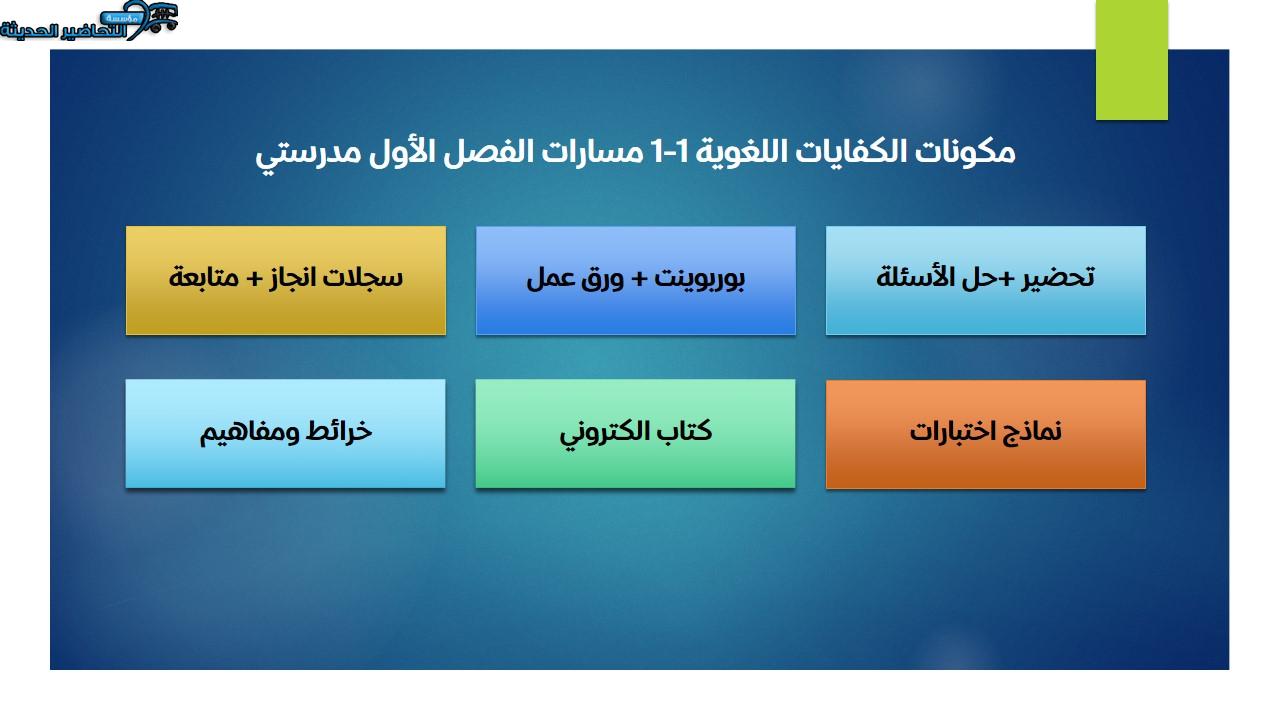 مؤسسة التحاضير الحديثة

مكونات الكفايات اللغوية 1-1 مسارات الفصل الأول مدرستي

تحضير +حل الأسئلة

بوربوينت + ورق عمل

سجلات انجاز + متابعة

نماذج اختبارات

كتاب الكتروني

خرائط ومفاهيم